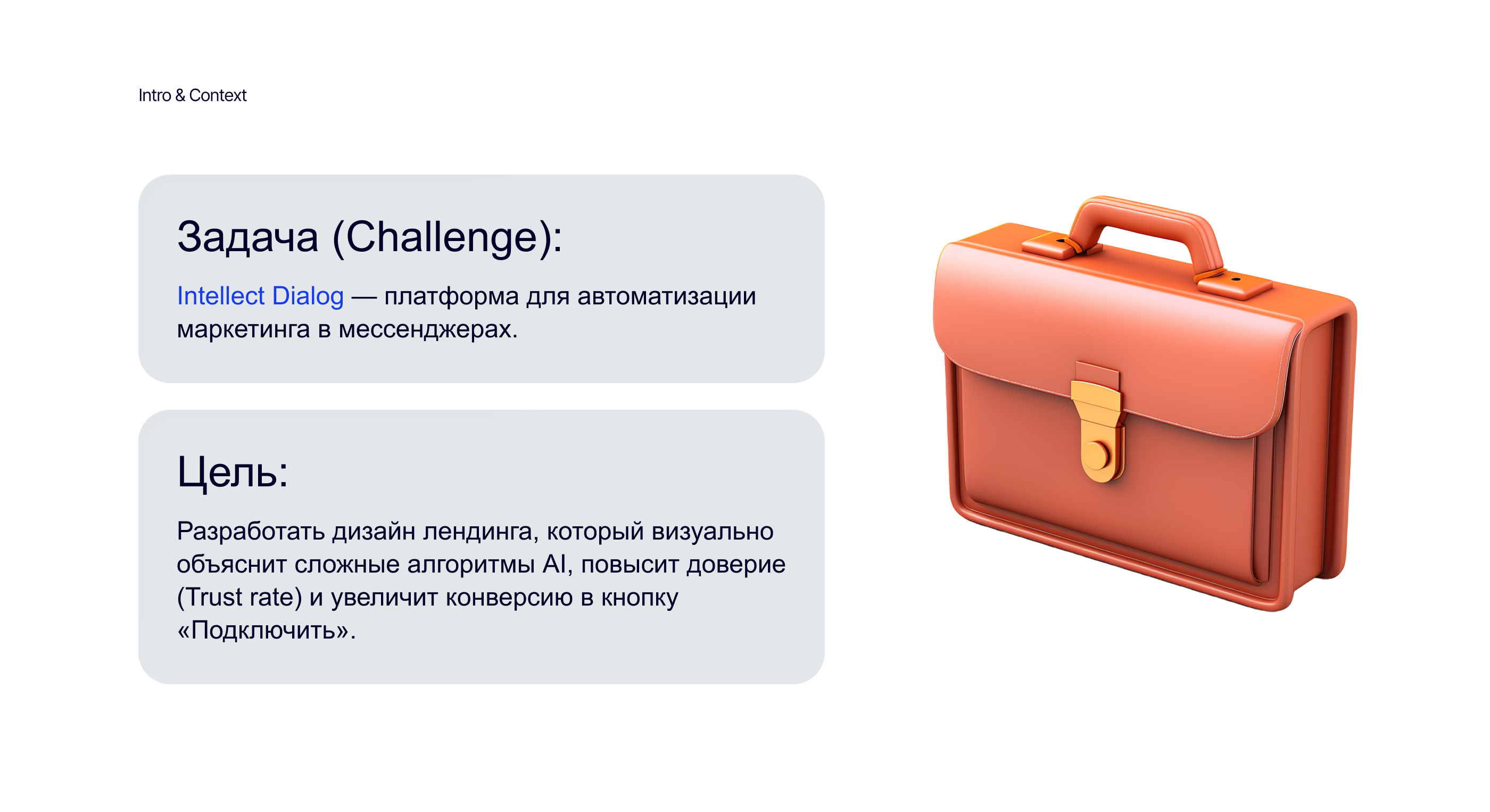 Intro & Context

Задача (Challenge):

Intellect Dialog — платформа для автоматизации маркетинга в мессенджерах.

Цель:

Разработать дизайн лендинга, который визуально объяснит сложные алгоритмы AI, повысит доверие (Trust rate) и увеличит конверсию в кнопку «Подключить».